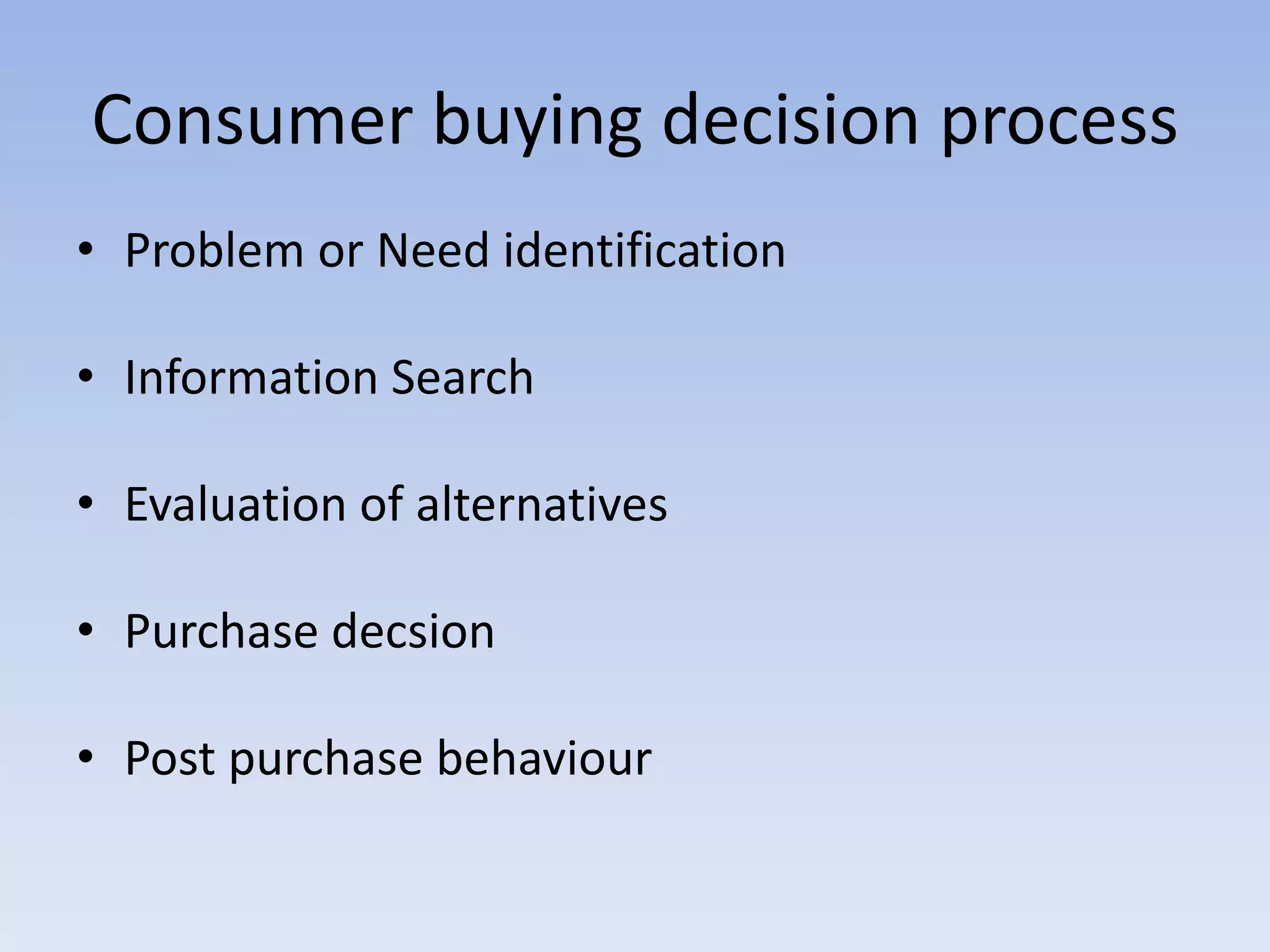 Consumer buying decision process

• Problem or Need identification

• Information Search

• Evaluation of alternatives

• Purchase decsion

• Post purchase behaviour